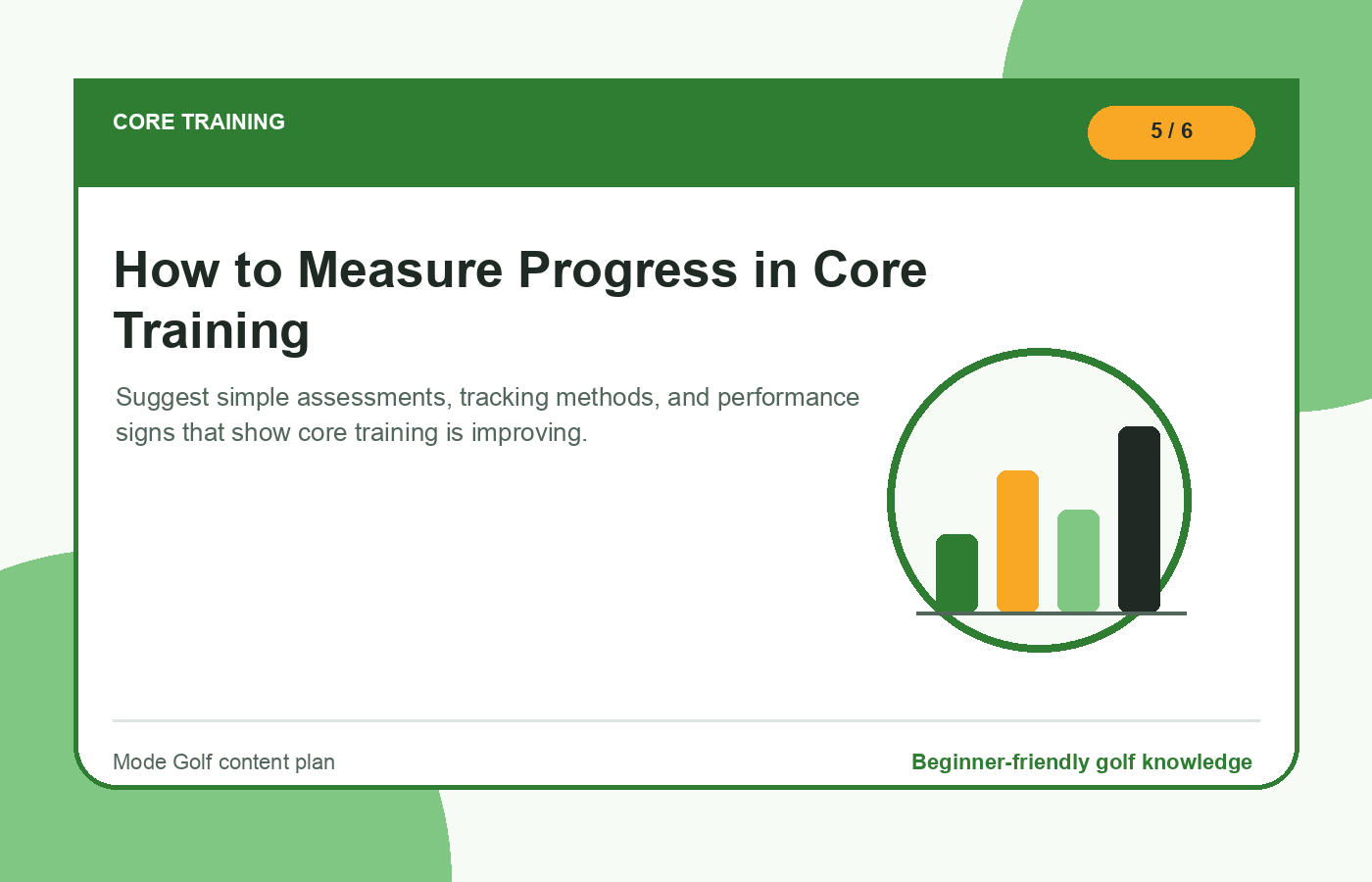 CORE TRAINING

5 / 6

How to Measure Progress in Core Training

Suggest simple assessments, tracking methods, and performance signs that show core training is improving.

Mode Golf content plan

Beginner-friendly golf knowledge